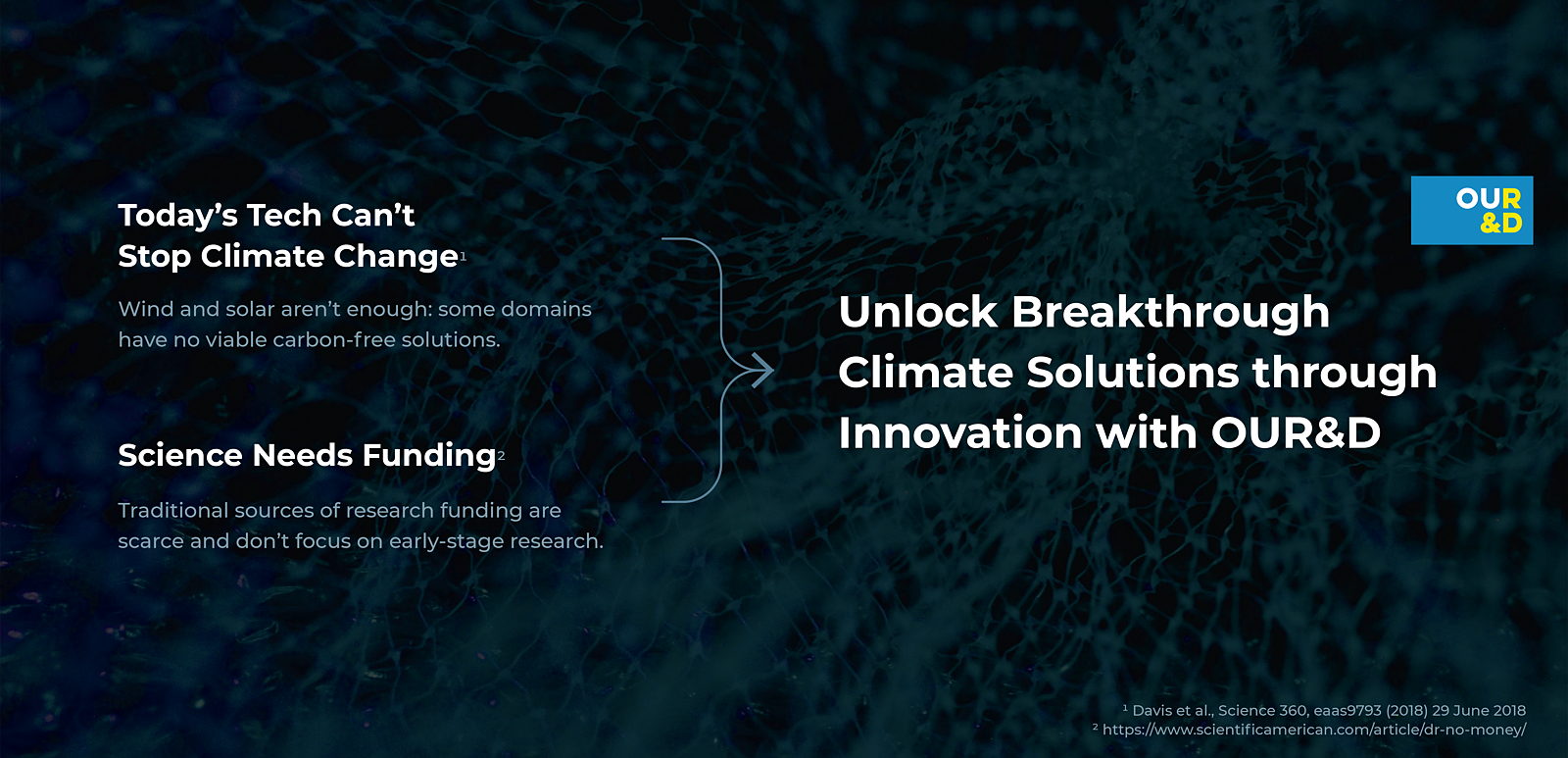 Today's Tech Can't Stop Climate Change$^1$

Wind and solar aren't enough: some domains have no viable carbon-free solutions.

Science Needs Funding$^2$

Traditional sources of research funding are scarce and don't focus on early-stage research.

OUR &D

Unlock Breakthrough Climate Solutions through Innovation with OUR&D

$^1$ Davis et al., Science 360, eaas9793 (2018) 29 June 2018
$^2$ https://www.scientificamerican.com/article/dr-no-money/